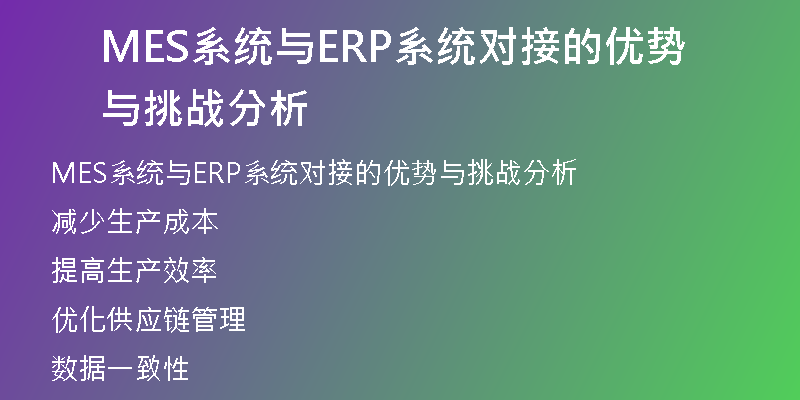 MES系统与ERP系统对接的优势与挑战分析

MES系统与ERP系统对接的优势与挑战分析

减少生产成本

提高生产效率

优化供应链管理

数据一致性